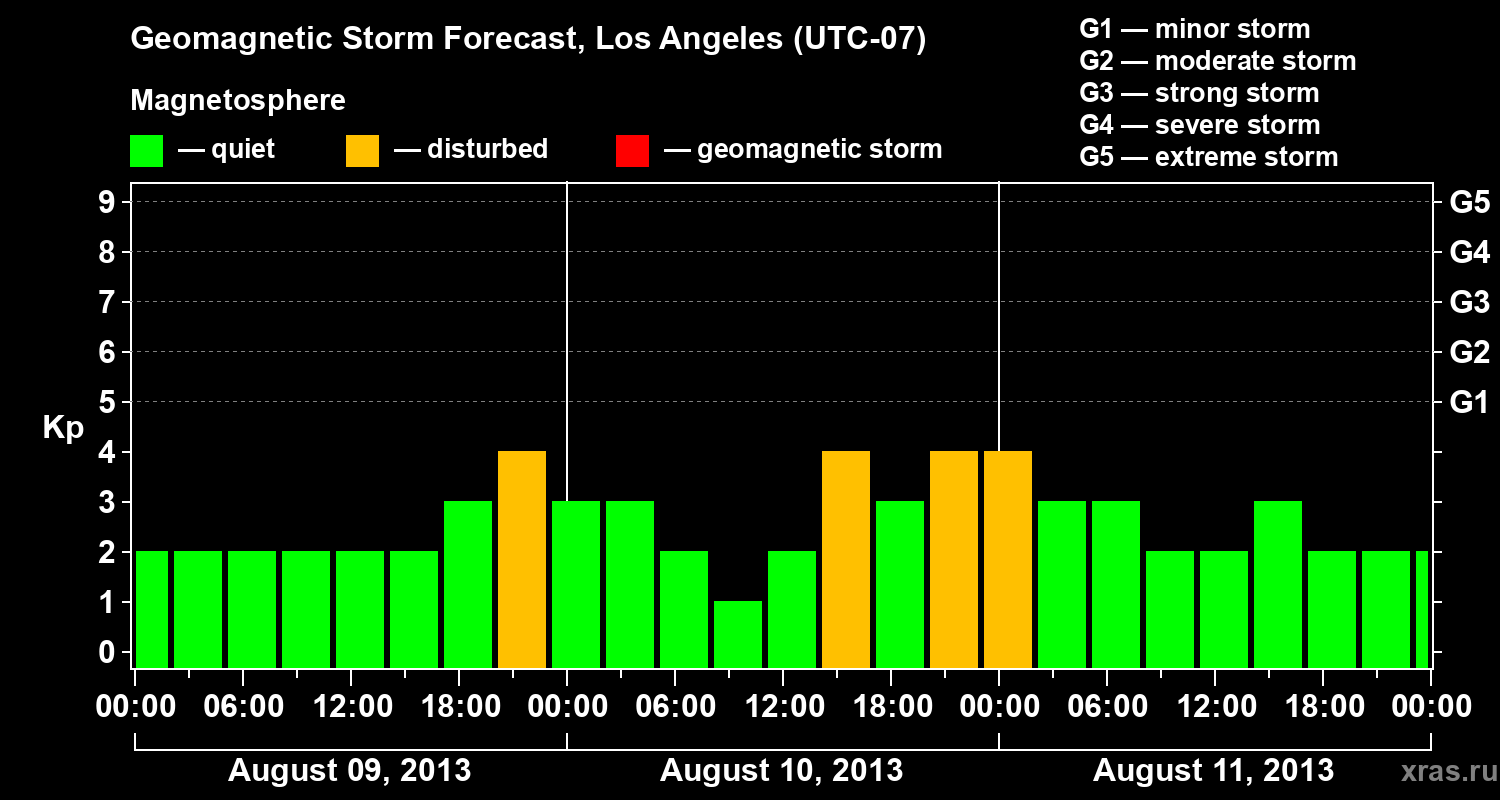 Geomagnetic Storm Forecast, Los Angeles (UTC-07)

Magnetosphere

— quiet — disturbed — geomagnetic storm

G1 — minor storm
G2 — moderate storm
G3 — strong storm
G4 — severe storm
G5 — extreme storm

Kp

9
8
7
6
5
4
3
2
1
0

G5
G4
G3
G2
G1

00:00 06:00 12:00 18:00 00:00 06:00 12:00 18:00 00:00 06:00 12:00 18:00 00:00

August 09, 2013
August 10, 2013
August 11, 2013

xras.ru